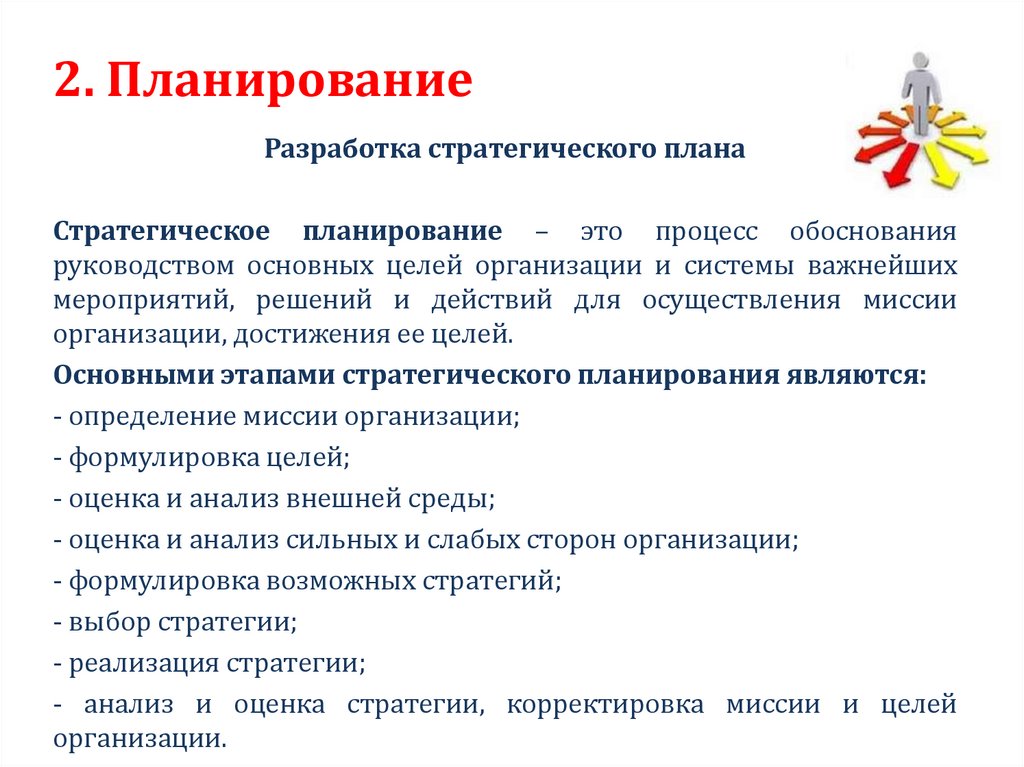 2. Планирование

Разработка стратегического плана

Стратегическое планирование – это процесс обоснования руководством основных целей организации и системы важнейших мероприятий, решений и действий для осуществления миссии организации, достижения ее целей.

Основными этапами стратегического планирования являются:

- определение миссии организации;

- формулировка целей;

- оценка и анализ внешней среды;

- оценка и анализ сильных и слабых сторон организации;

- формулировка возможных стратегий;

- выбор стратегии;

- реализация стратегии;

- анализ и оценка стратегии, корректировка миссии и целей организации.